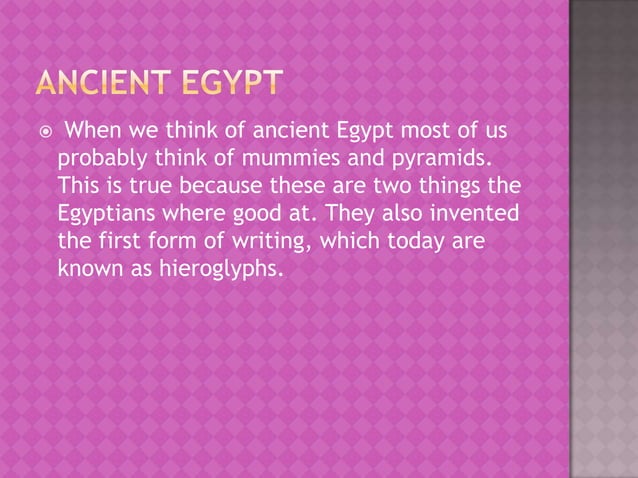 ANCIENT EGYPT

When we think of ancient Egypt most of us probably think of mummies and pyramids. This is true because these are two things the Egyptians where good at. They also invented the first form of writing, which today are known as hieroglyphs.